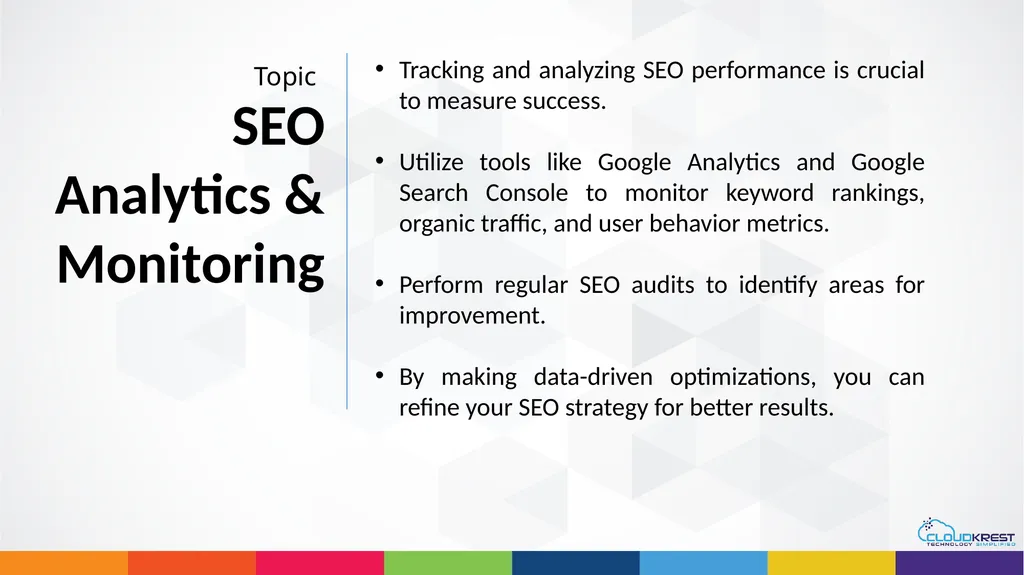 Topic
SEO Analytics & Monitoring

• Tracking and analyzing SEO performance is crucial to measure success.

• Utilize tools like Google Analytics and Google Search Console to monitor keyword rankings, organic traffic, and user behavior metrics.

• Perform regular SEO audits to identify areas for improvement.

• By making data-driven optimizations, you can refine your SEO strategy for better results.

CLOUDKREST
TECHNOLOGY SIMPLIFIED